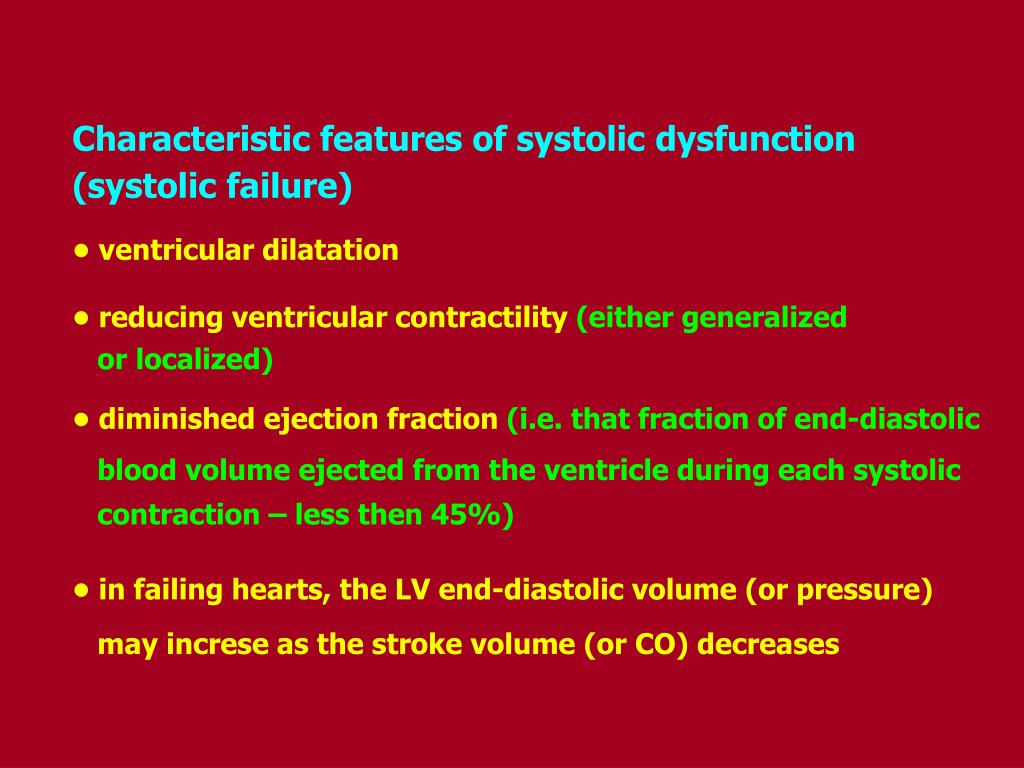 Characteristic features of systolic dysfunction (systolic failure)

• ventricular dilatation

• reducing ventricular contractility (either generalized or localized)

• diminished ejection fraction (i.e. that fraction of end-diastolic blood volume ejected from the ventricle during each systolic contraction – less then 45%)

• in failing hearts, the LV end-diastolic volume (or pressure) may increse as the stroke volume (or CO) decreases